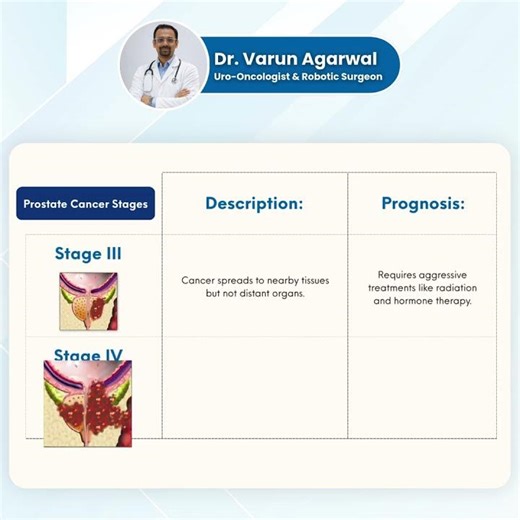 Dr. Varun Agarwal
Uro-Oncologist & Robotic Surgeon

| Prostate Cancer Stages | Description: | Prognosis: |
|---|---|---|
| Stage III | Cancer spreads to nearby tissues but not distant organs. | Requires aggressive treatments like radiation and hormone therapy. |
| Stage IV | | |